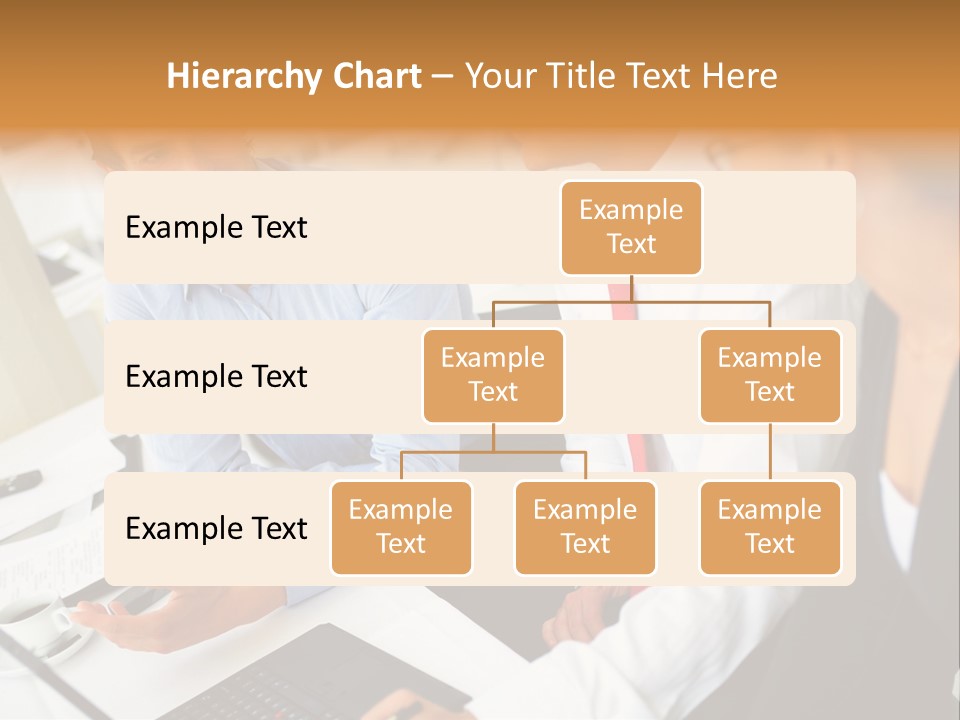 Hierarchy Chart – Your Title Text Here

Example Text

Example Text

Example Text

Example Text

Example Text

Example Text

Example Text

Example Text

Example Text